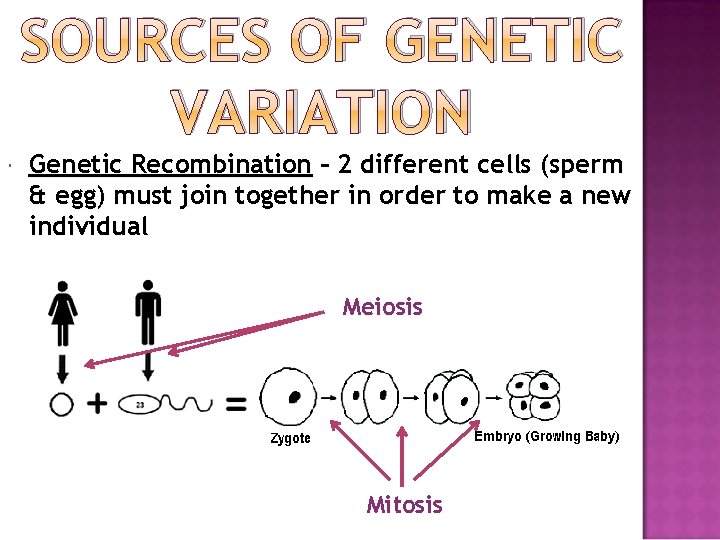 SOURCES OF GENETIC VARIATION

Genetic Recombination – 2 different cells (sperm & egg) must join together in order to make a new individual

Meiosis

23

Zygote

Embryo (Growing Baby)

Mitosis